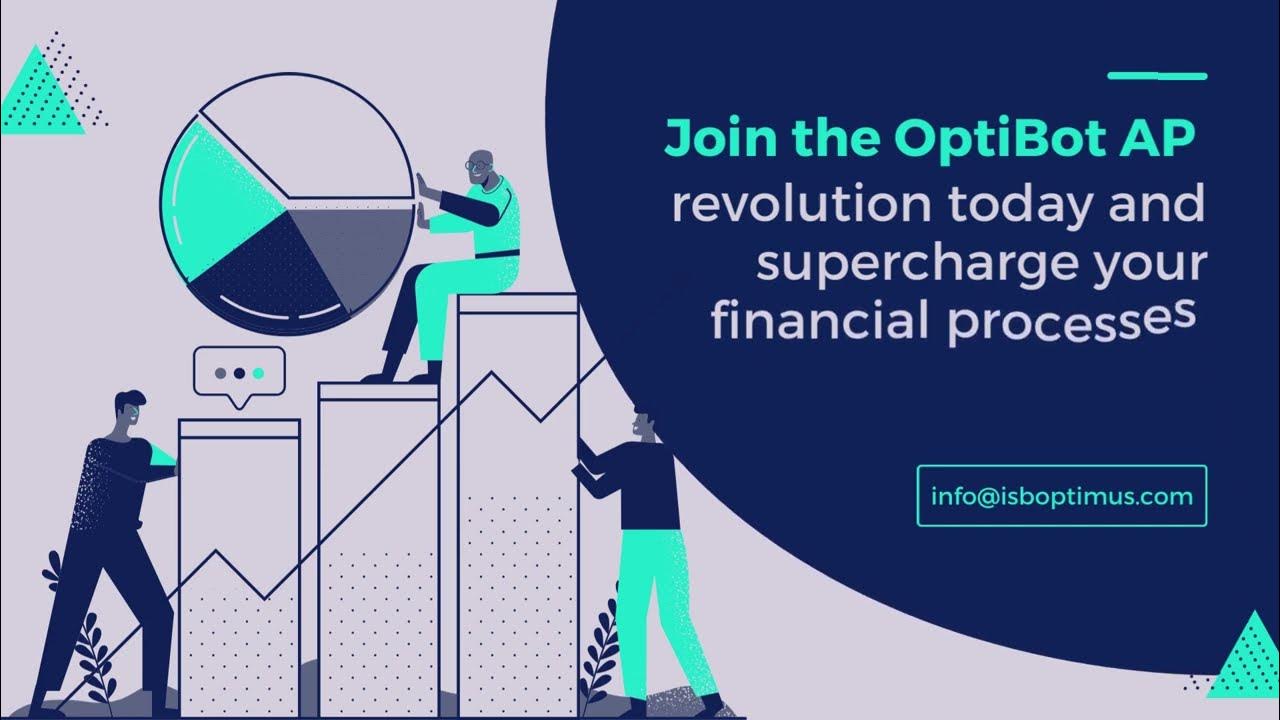 Join the OptiBot AP revolution today and supercharge your financial processes

info@isboptimus.com